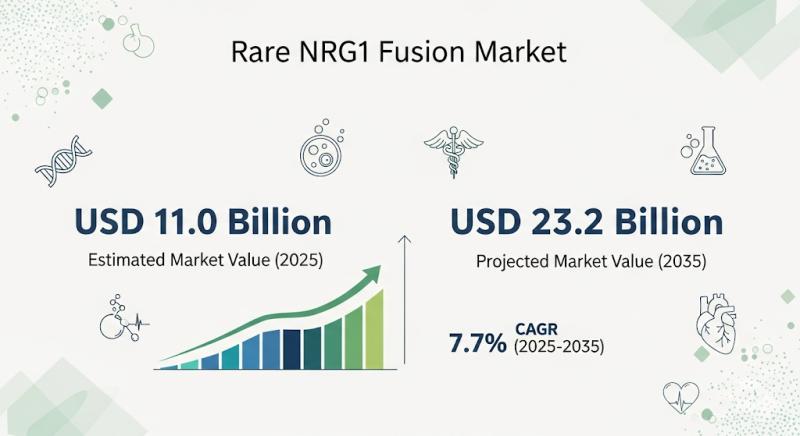 Rare NRG1 Fusion Market

USD 11.0 Billion
Estimated Market Value (2025)

USD 23.2 Billion
Projected Market Value (2035)

7.7% CAGR (2025-2035)